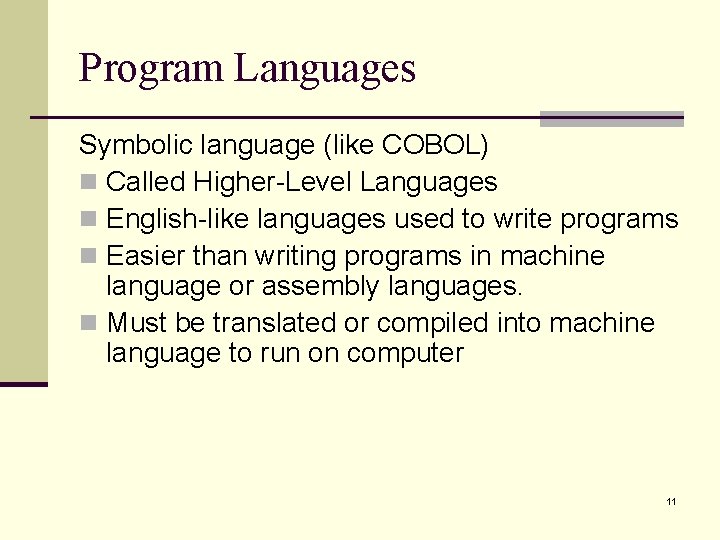 Program Languages

Symbolic language (like COBOL)

- Called Higher-Level Languages
- English-like languages used to write programs
- Easier than writing programs in machine language or assembly languages.
- Must be translated or compiled into machine language to run on computer

11